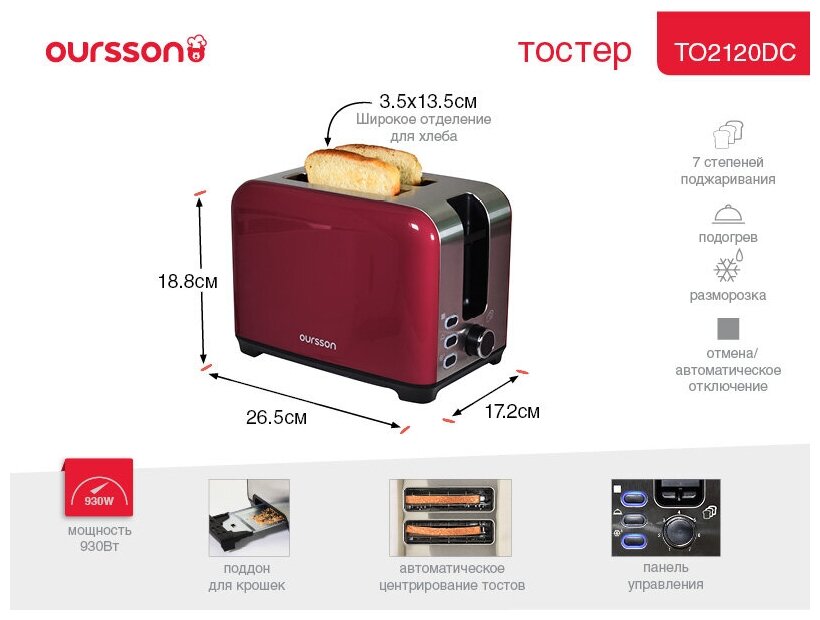 oursson

тостер

TO2120DC

3.5x13.5см
Широкое отделение для хлеба

18.8см

oursson

26.5см

17.2см

7 степеней поджаривания

подогрев

разморозка

отмена/ автоматическое отключение

930W

мощность 930Вт

поддон для крошек

автоматическое центрирование тостов

панель управления